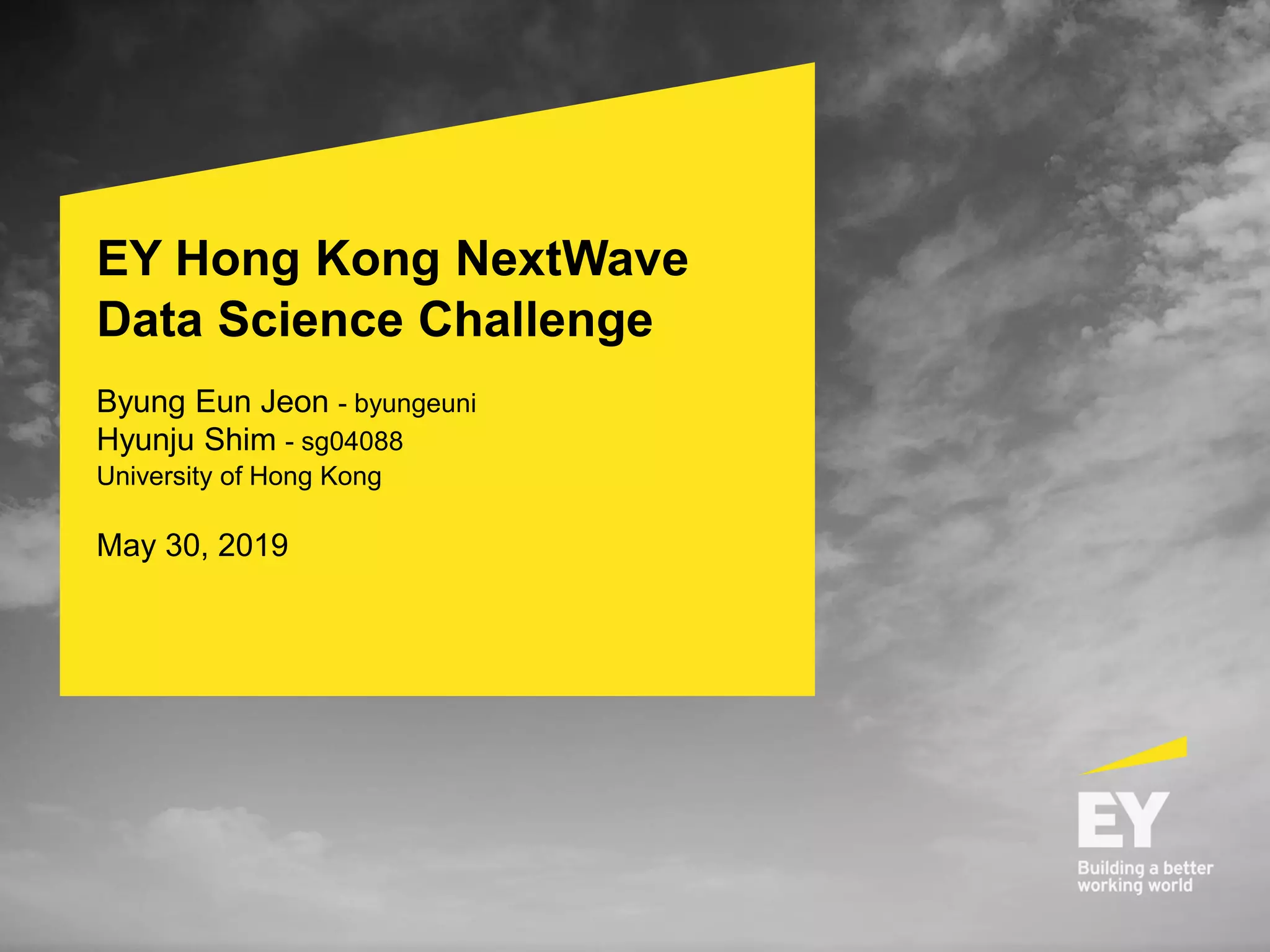 EY Hong Kong NextWave Data Science Challenge

Byung Eun Jeon - byungeuni
Hyunju Shim - sg04088
University of Hong Kong

May 30, 2019

EY
Building a better working world